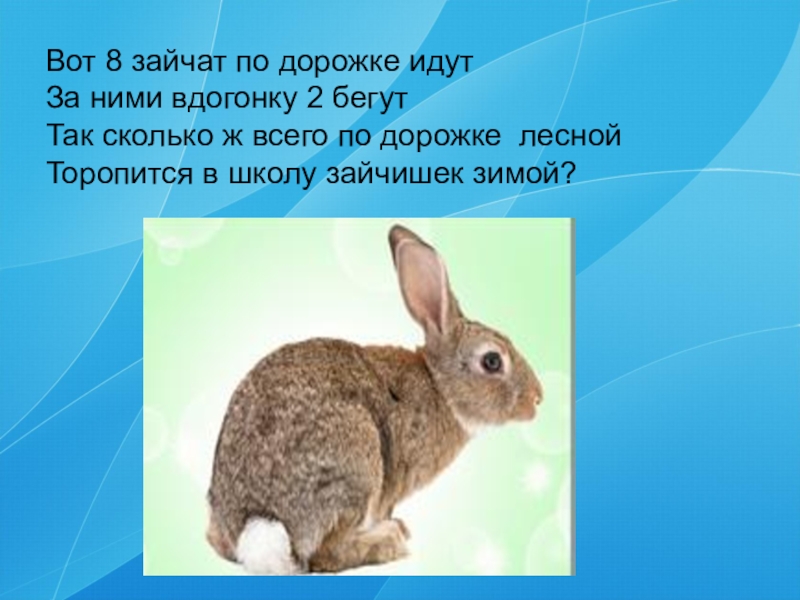 Вот 8 зайчат по дорожке идут
За ними вдогонку 2 бегут
Так сколько ж всего по дорожке лесной
Торопится в школу зайчишек зимой?